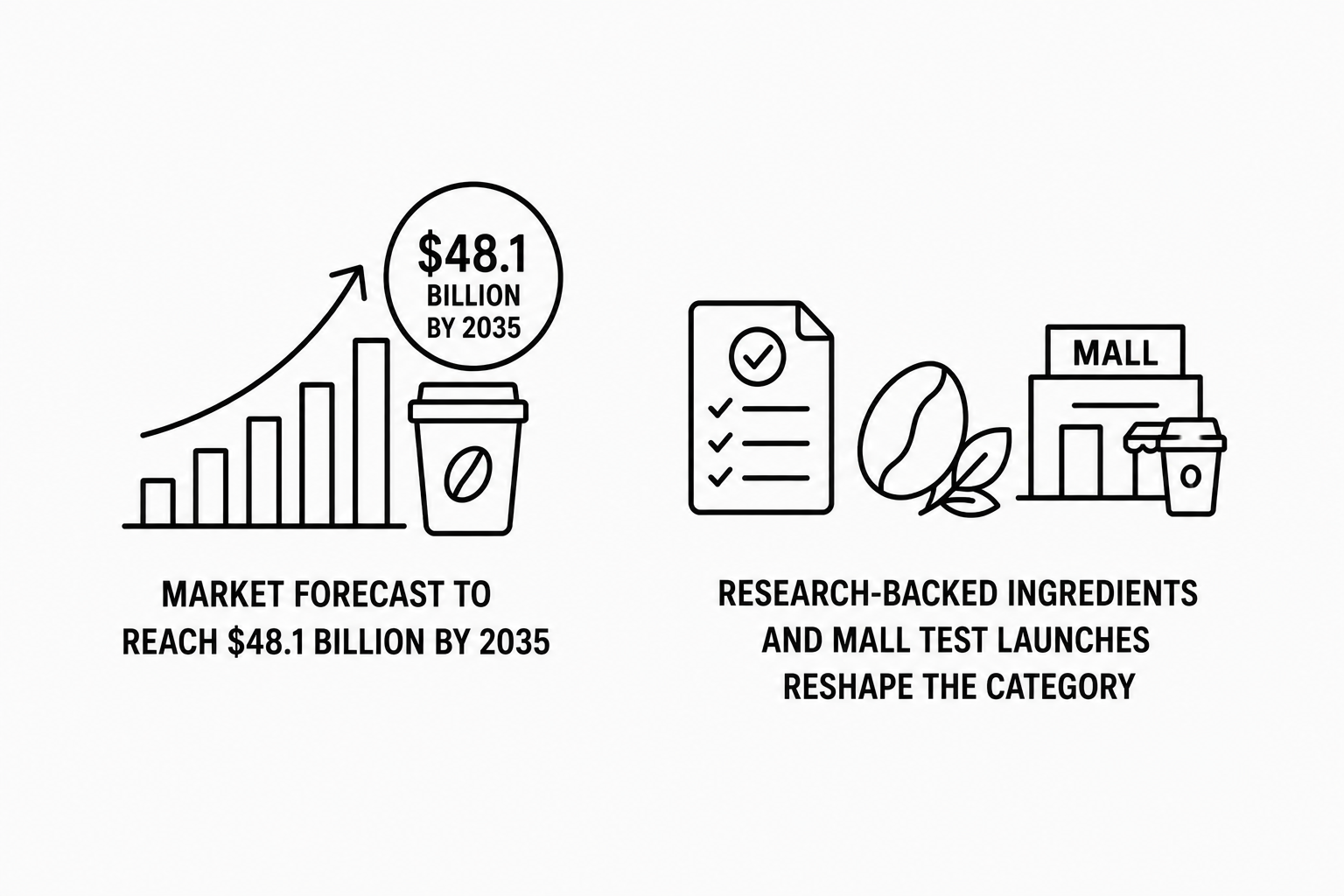 \$48.1 BILLION BY 2035

MARKET FORECAST TO REACH \$48.1 BILLION BY 2035

MALL

RESEARCH-BACKED INGREDIENTS AND MALL TEST LAUNCHES RESHAPE THE CATEGORY